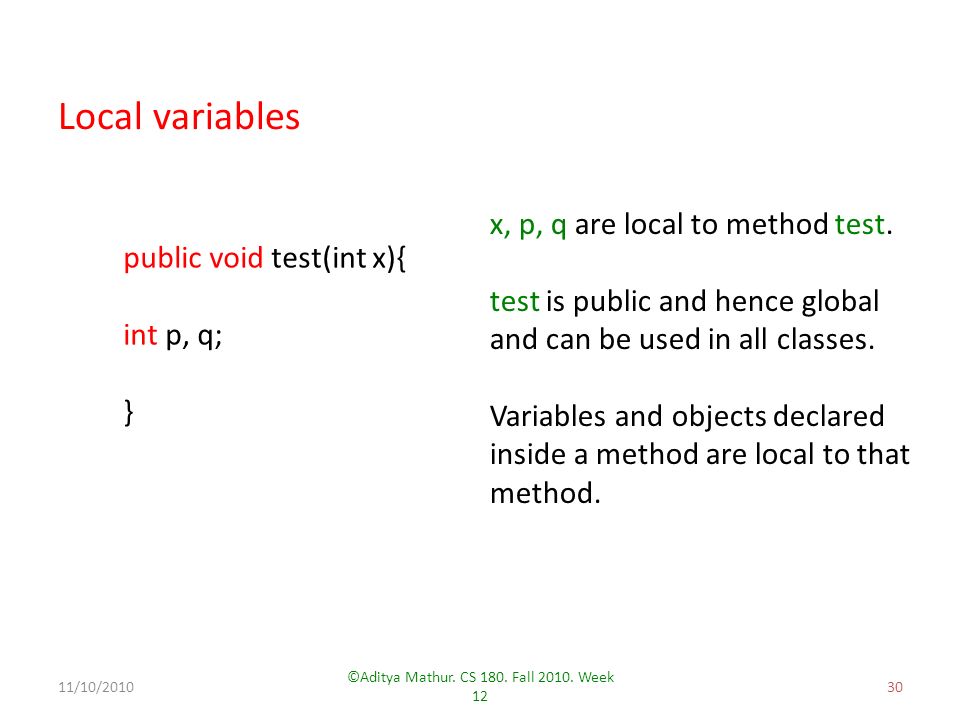 Local variables

public void test(int x){

int p, q;

}

x, p, q are local to method test.

test is public and hence global and can be used in all classes.

Variables and objects declared inside a method are local to that method.

11/10/2010

©Aditya Mathur. CS 180. Fall 2010. Week 12

30